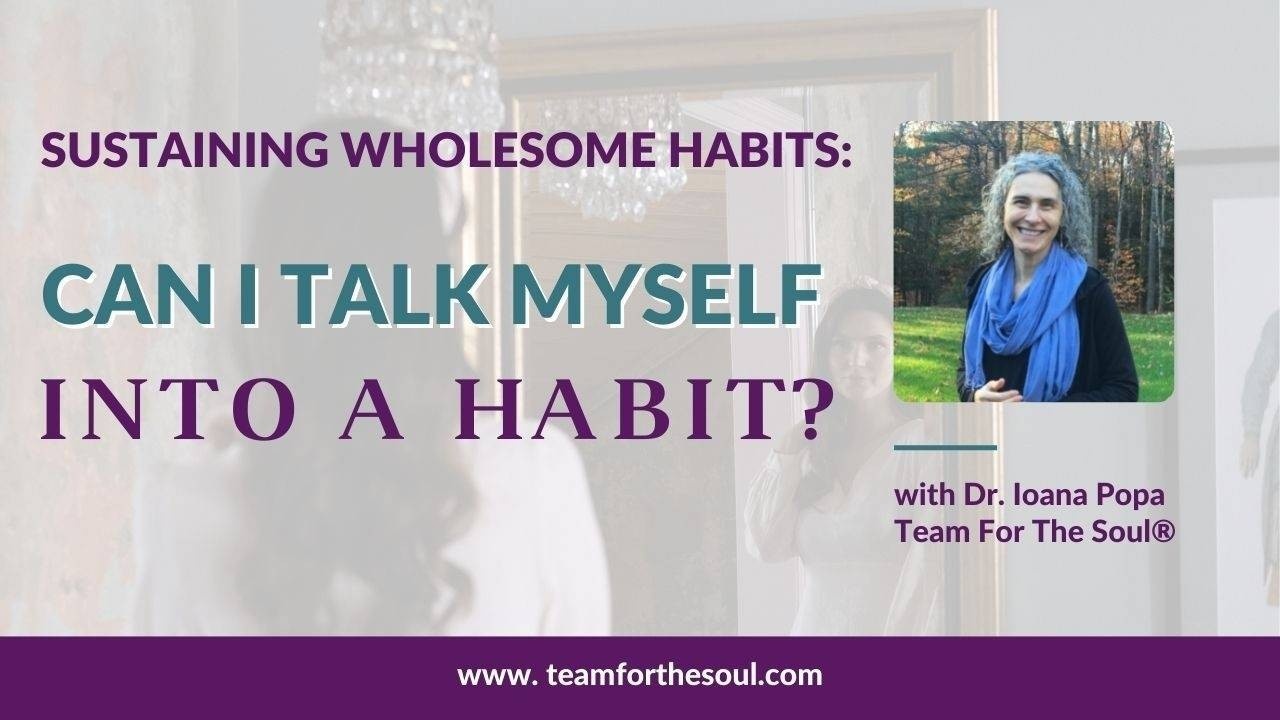 SUSTAINING WHOLESOME HABITS:

CAN I TALK MYSELF INTO A HABIT?

with Dr. Ioana Popa
Team For The Soul®

www. teamforthesoul.com